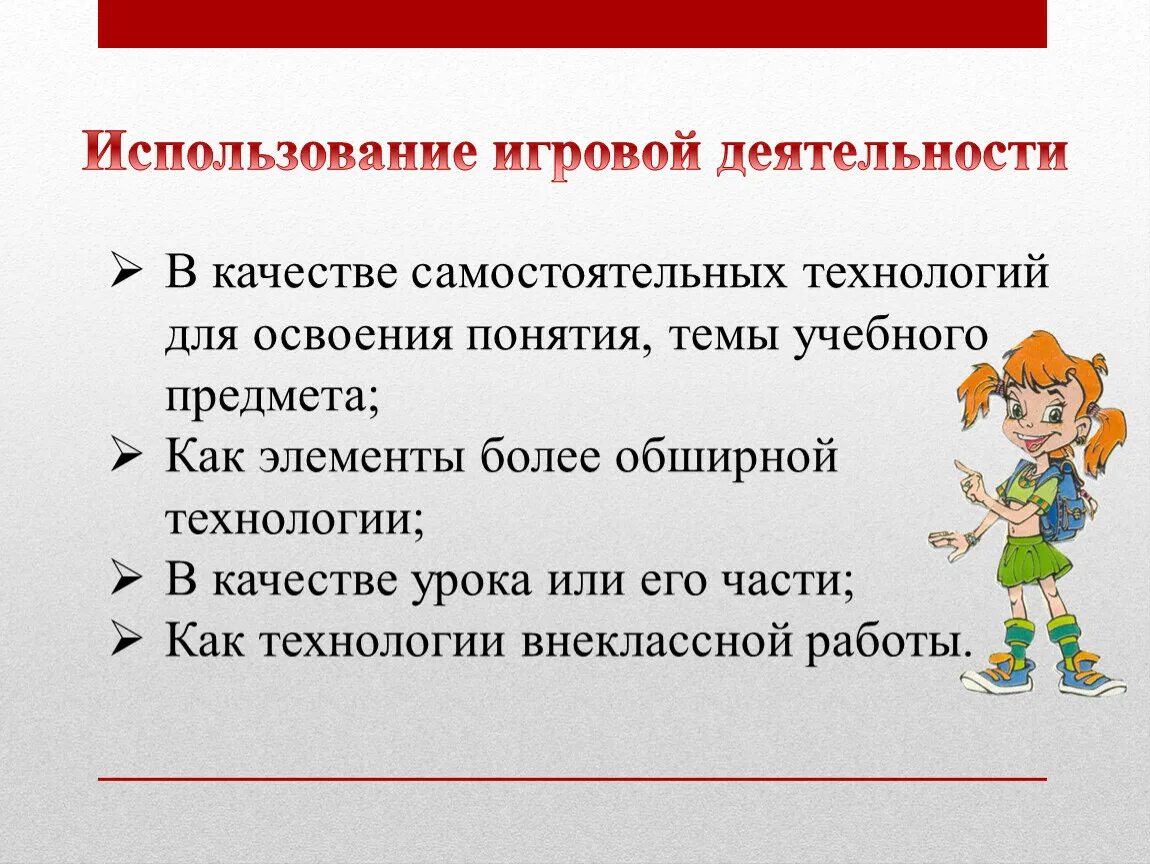 Использование игровой деятельности

➢ В качестве самостоятельных технологий для освоения понятия, темы учебного предмета;
➢ Как элементы более обширной технологии;
➢ В качестве урока или его части;
➢ Как технологии внеклассной работы.